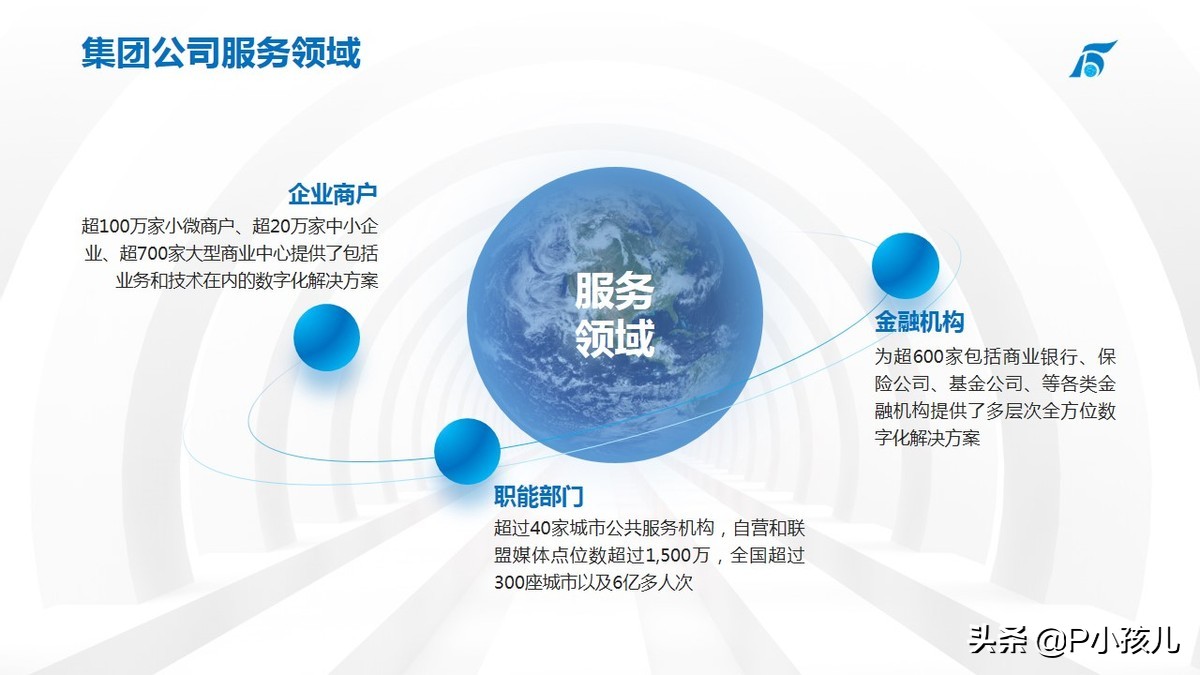 集团公司服务领域

企业商户
超100万家小微商户、超20万家中小企业、超700家大型商业中心提供了包括业务和技术在内的数字化解决方案

服务领域

金融机构
为超600家包括商业银行、保险公司、基金公司、等各类金融机构提供了多层次全方位数字化解决方案

职能部门
超过40家城市公共服务机构，自营和联盟媒体点位数超过1,500万，全国超过300座城市以及6亿多人次

头条 @P小孩儿